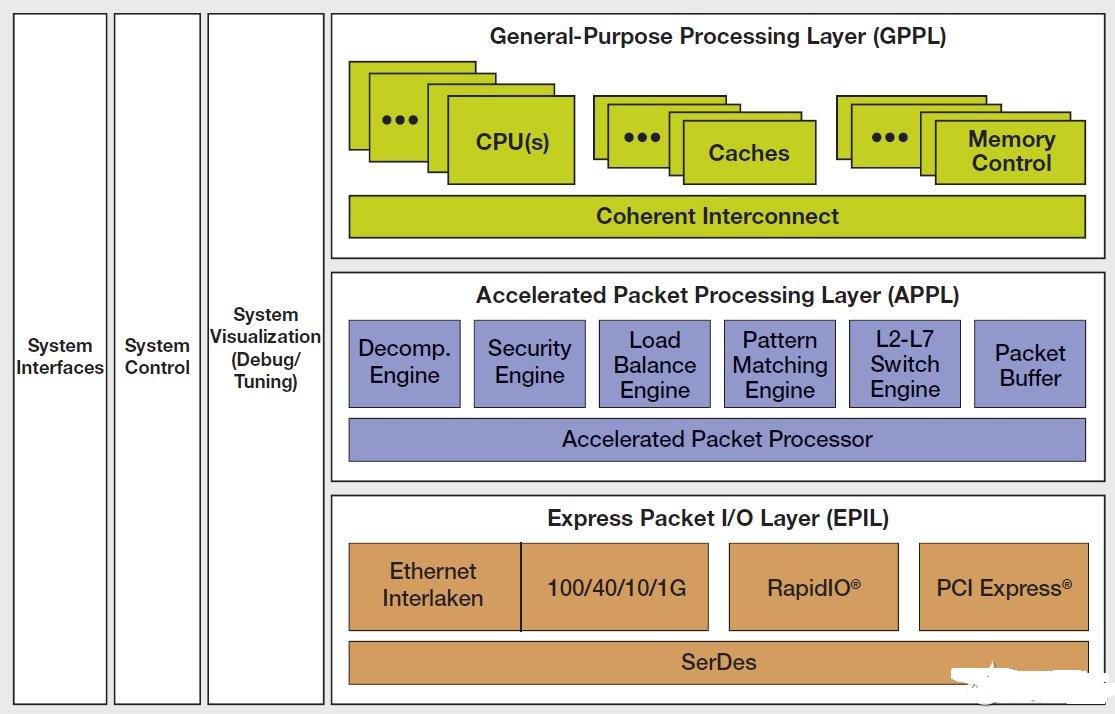 System Interfaces

System Control

System Visualization (Debug/ Tuning)

General-Purpose Processing Layer (GPPL)

•••

CPU(s)

•••

Caches

•••

Memory Control

Coherent Interconnect

Accelerated Packet Processing Layer (APPL)

Decomp. Engine

Security Engine

Load Balance Engine

Pattern Matching Engine

L2-L7 Switch Engine

Packet Buffer

Accelerated Packet Processor

Express Packet I/O Layer (EPIL)

Ethernet Interlaken

100/40/10/1G

RapidIO®

PCI Express®

SerDes